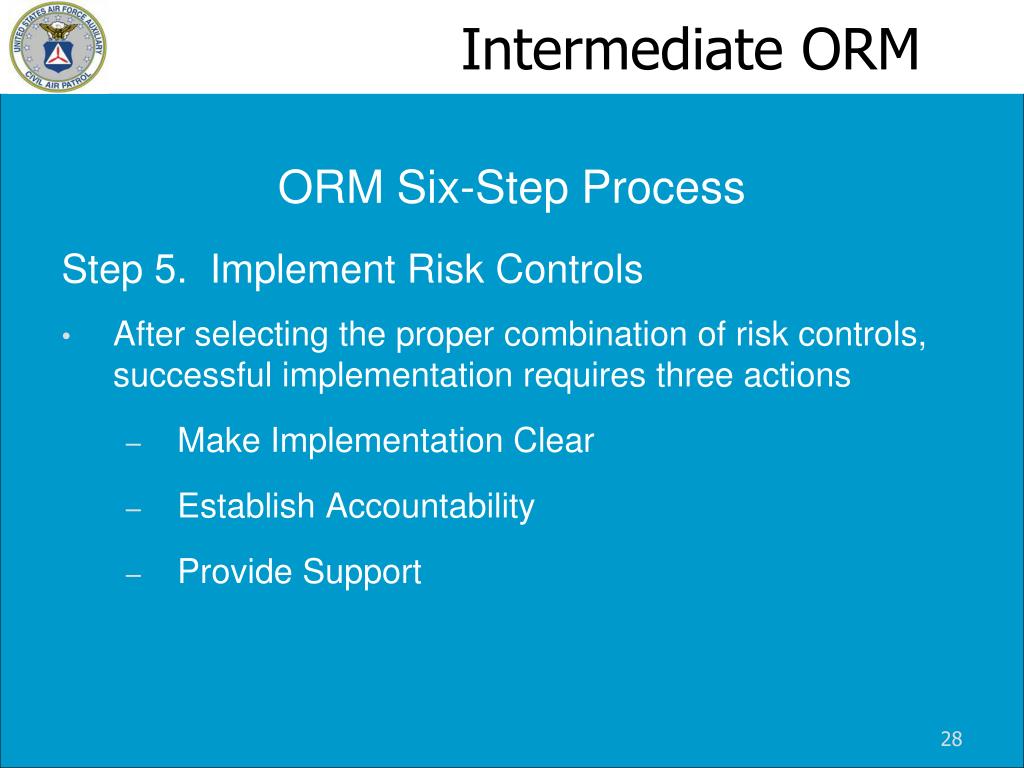 UNITED STATES AIR FORCE AUXILIARY CIVIL AIR PATROL

Intermediate ORM

ORM Six-Step Process

Step 5. Implement Risk Controls

• After selecting the proper combination of risk controls, successful implementation requires three actions

– Make Implementation Clear

– Establish Accountability

– Provide Support

28